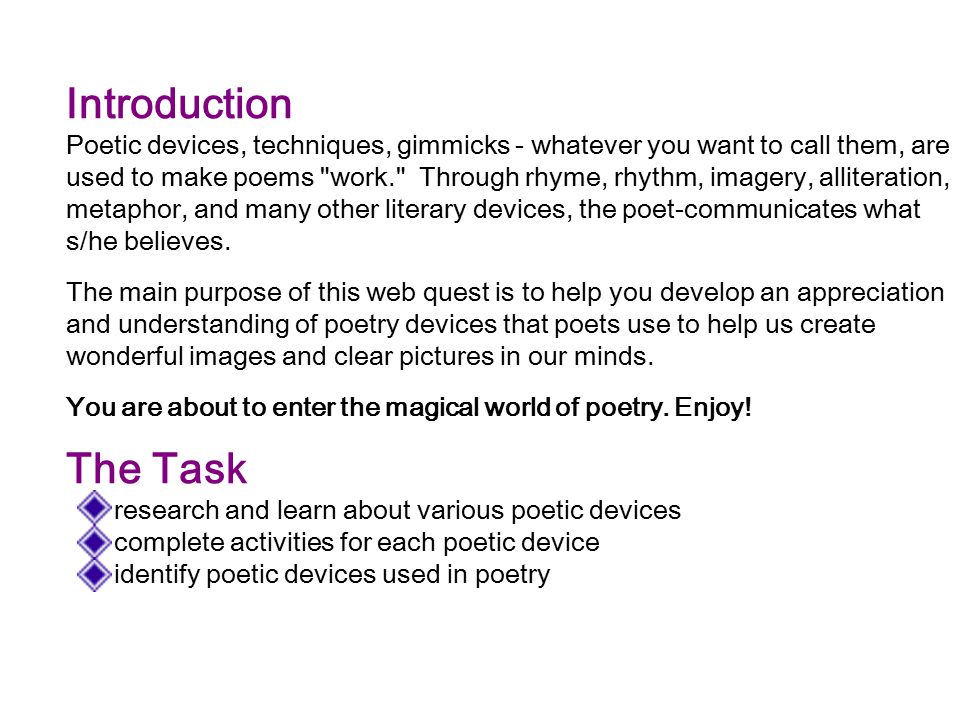 Introduction
Poetic devices, techniques, gimmicks - whatever you want to call them, are used to make poems "work."  Through rhyme, rhythm, imagery, alliteration, metaphor, and many other literary devices, the poet-communicates what s/he believes.

The main purpose of this web quest is to help you develop an appreciation and understanding of poetry devices that poets use to help us create wonderful images and clear pictures in our minds.

You are about to enter the magical world of poetry. Enjoy!

The Task
research and learn about various poetic devices
complete activities for each poetic device
identify poetic devices used in poetry